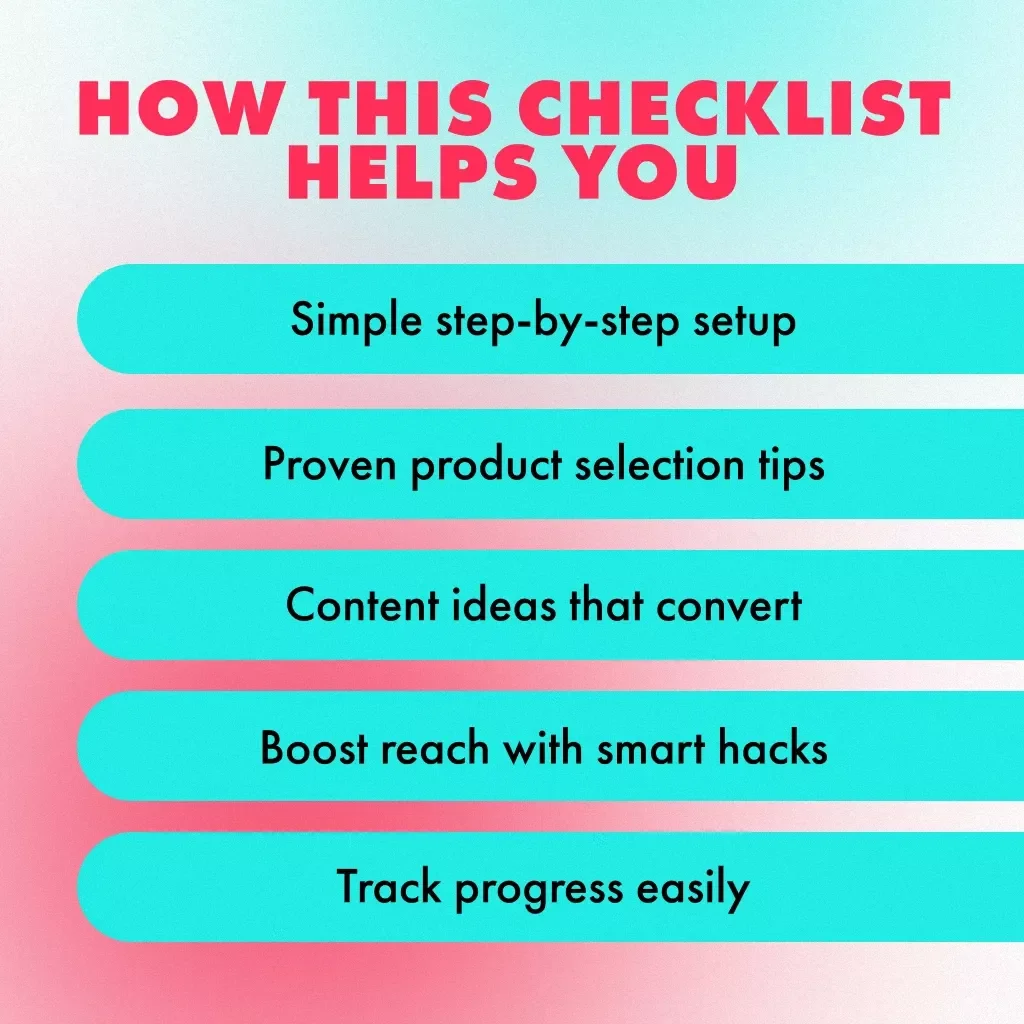 HOW THIS CHECKLIST HELPS YOU

Simple step-by-step setup

Proven product selection tips

Content ideas that convert

Boost reach with smart hacks

Track progress easily